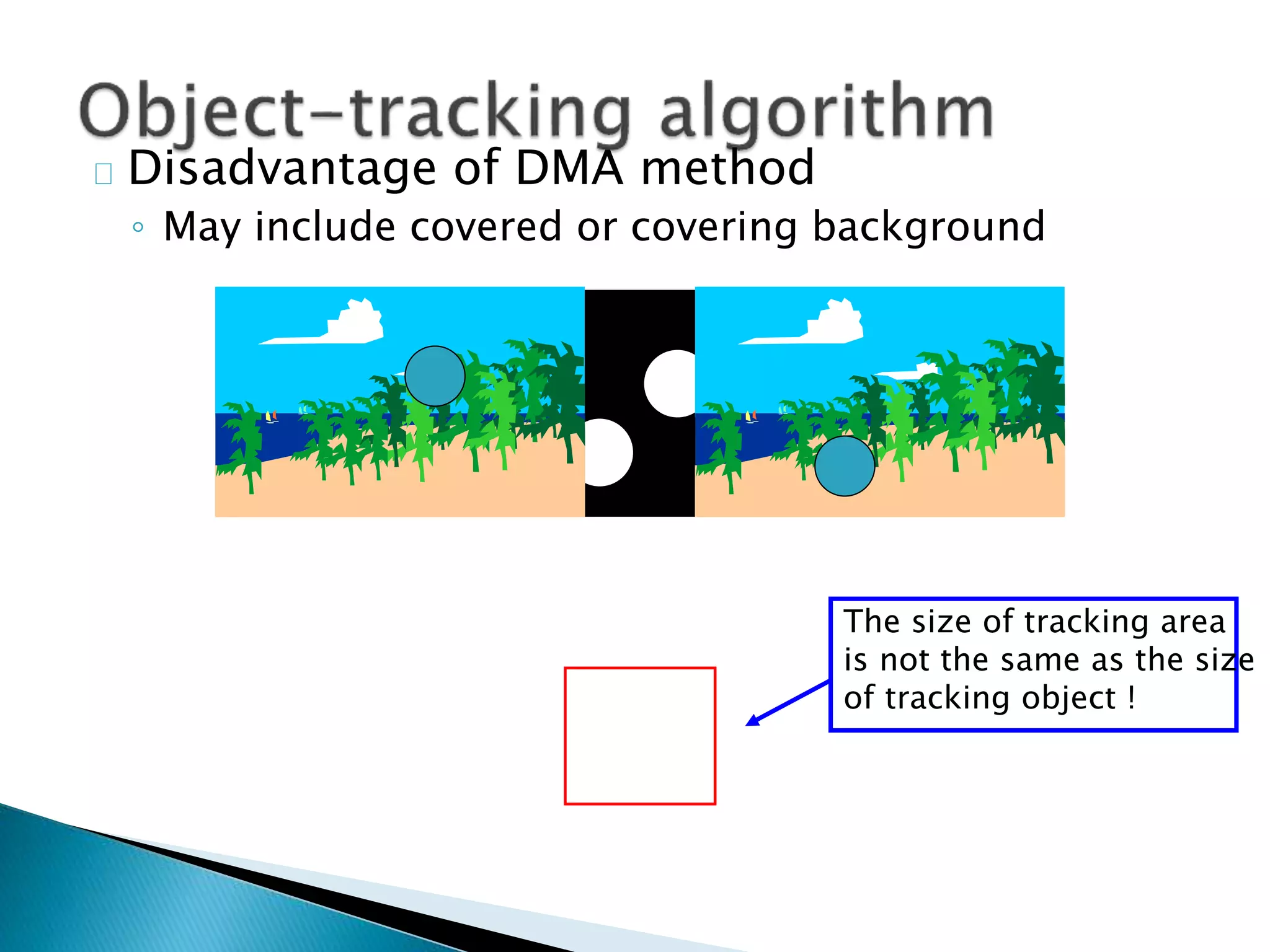 Object-tracking algorithm

Disadvantage of DMA method

◦ May include covered or covering background

The size of tracking area is not the same as the size of tracking object !